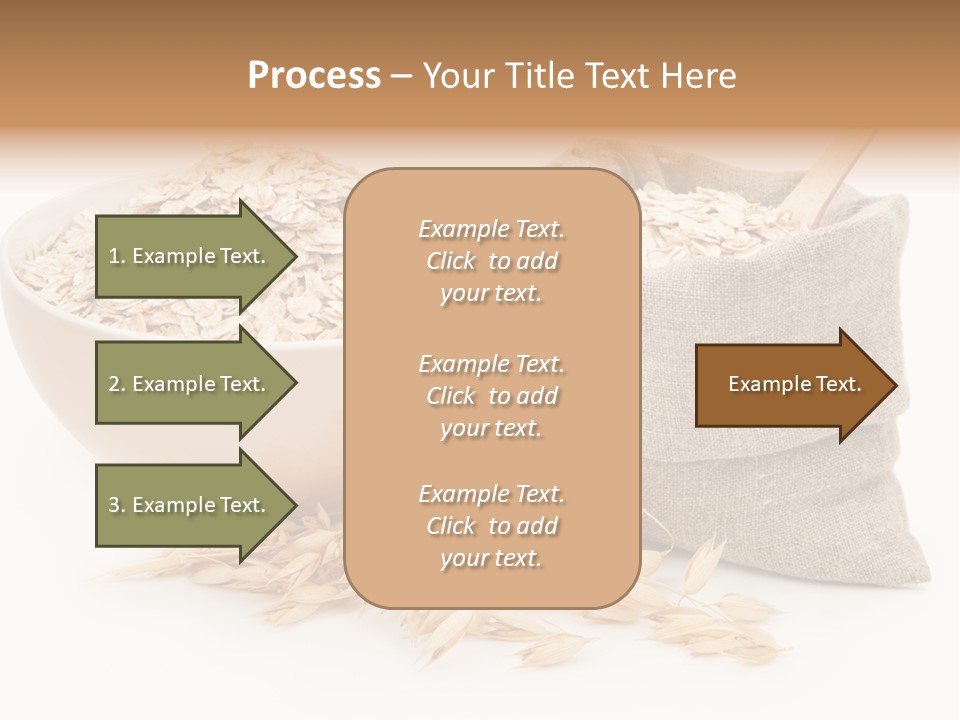 Process – Your Title Text Here

1. Example Text.

2. Example Text.

3. Example Text.

Example Text. Click to add your text.

Example Text. Click to add your text.

Example Text. Click to add your text.

Example Text.